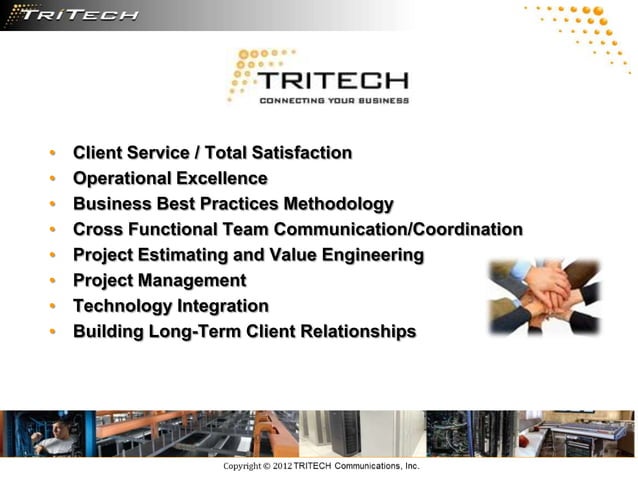 TRITECH

TRITECH
CONNECTING YOUR BUSINESS

• Client Service / Total Satisfaction
• Operational Excellence
• Business Best Practices Methodology
• Cross Functional Team Communication/Coordination
• Project Estimating and Value Engineering
• Project Management
• Technology Integration
• Building Long-Term Client Relationships

Copyright © 2012 TRITECH Communications, Inc.